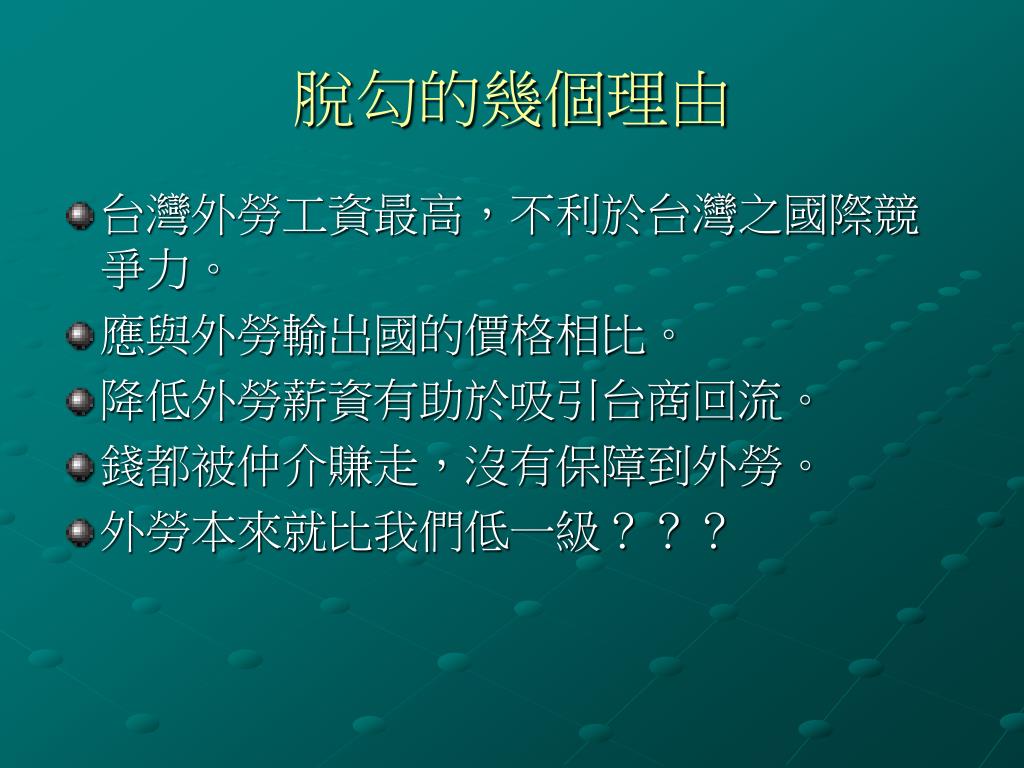 脫勾的幾個理由

台灣外勞工資最高，不利於台灣之國際競爭力。

應與外勞輸出國的價格相比。

降低外勞薪資有助於吸引台商回流。

錢都被仲介賺走，沒有保障到外勞。

外勞本來就比我們低一級？？？